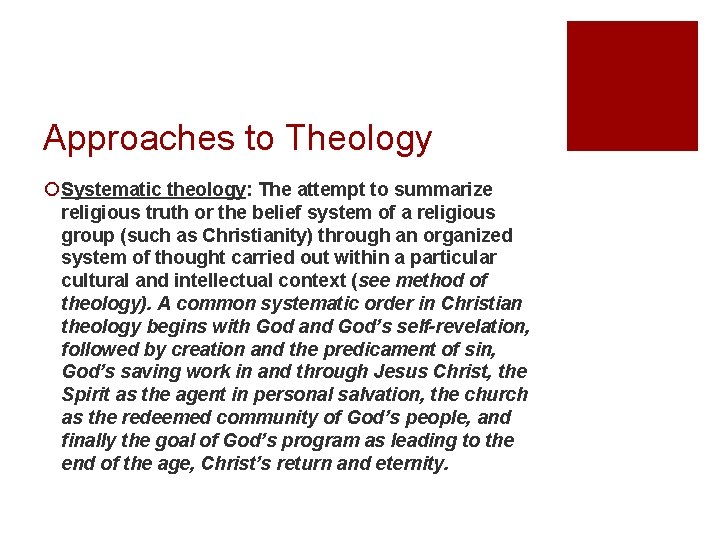 Approaches to Theology

Systematic theology: The attempt to summarize religious truth or the belief system of a religious group (such as Christianity) through an organized system of thought carried out within a particular cultural and intellectual context (see method of theology). A common systematic order in Christian theology begins with God and God's self-revelation, followed by creation and the predicament of sin, God's saving work in and through Jesus Christ, the Spirit as the agent in personal salvation, the church as the redeemed community of God's people, and finally the goal of God's program as leading to the end of the age, Christ's return and eternity.